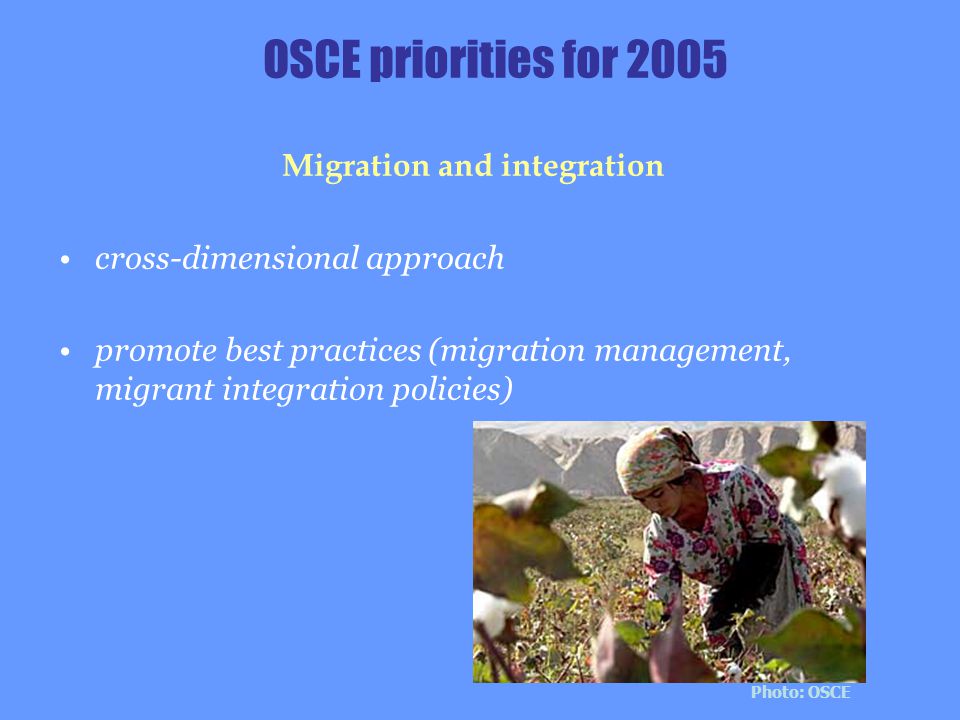 OSCE priorities for 2005

Migration and integration

• cross-dimensional approach

• promote best practices (migration management, migrant integration policies)

Photo: OSCE